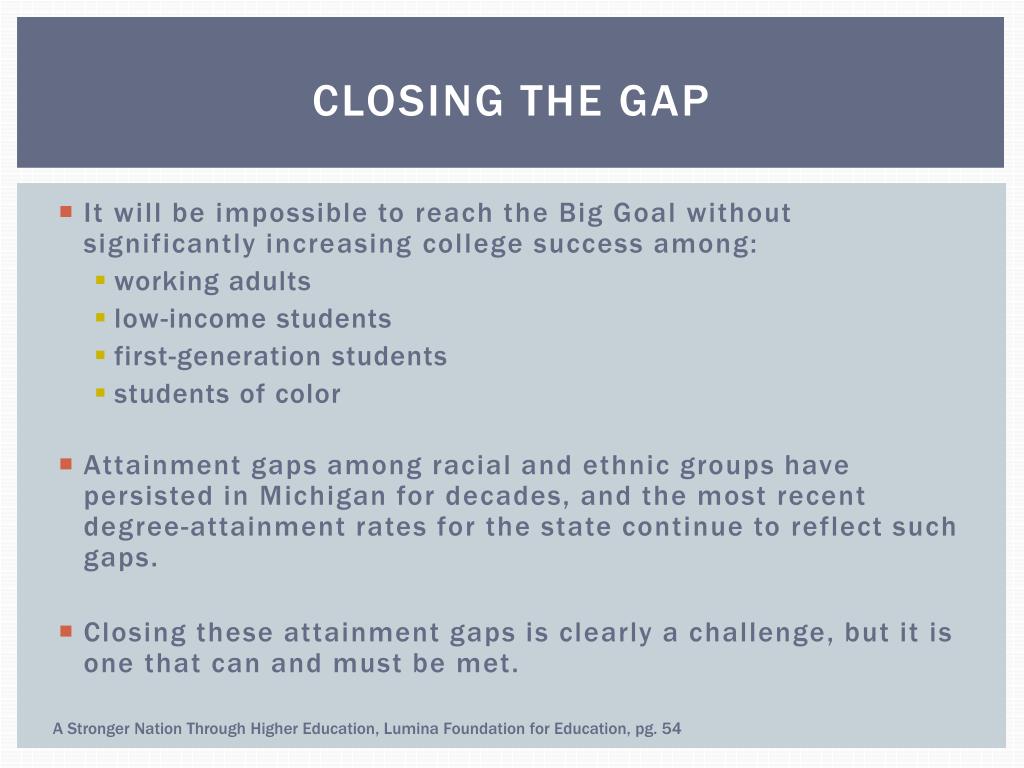 CLOSING THE GAP

It will be impossible to reach the Big Goal without significantly increasing college success among:
working adults
low-income students
first-generation students
students of color

Attainment gaps among racial and ethnic groups have persisted in Michigan for decades, and the most recent degree-attainment rates for the state continue to reflect such gaps.

Closing these attainment gaps is clearly a challenge, but it is one that can and must be met.

A Stronger Nation Through Higher Education, Lumina Foundation for Education, pg. 54